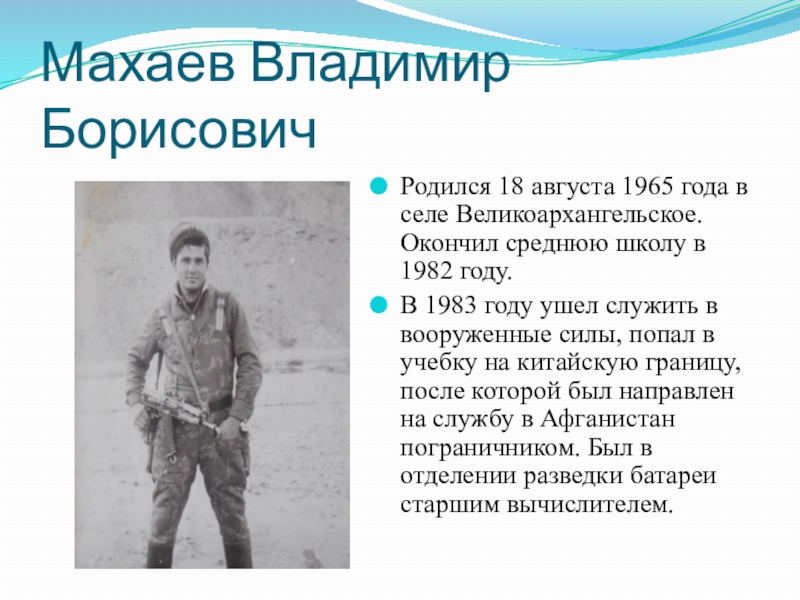 Махаев Владимир Борисович

Родился 18 августа 1965 года в селе Великоархангельское. Окончил среднюю школу в 1982 году.

В 1983 году ушел служить в вооруженные силы, попал в учебку на китайскую границу, после которой был направлен на службу в Афганистан пограничником. Был в отделении разведки батареи старшим вычислителем.